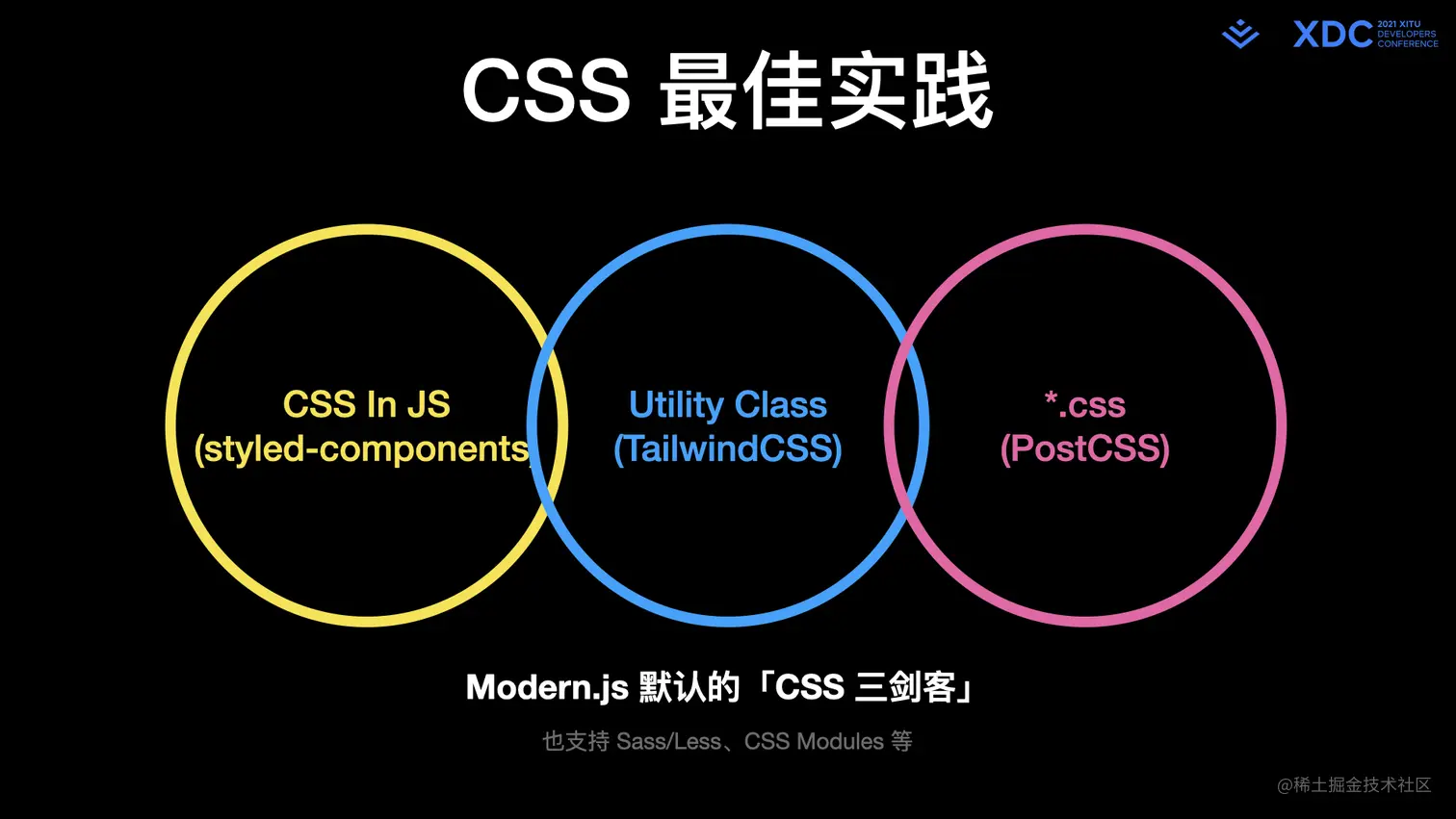 XDC 2021 XITU DEVELOPERS CONFERENCE

CSS 最佳实践

CSS In JS
(styled-components)

Utility Class
(TailwindCSS)

*.css
(PostCSS)

Modern.js 默认的「CSS 三剑客」

也支持 Sass/Less、CSS Modules 等

@稀土掘金技术社区